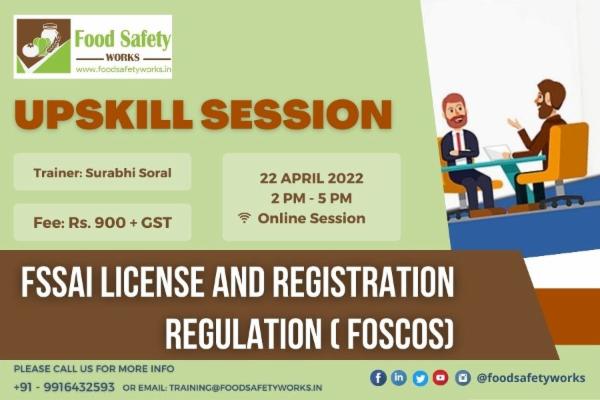 Food Safety
WORKS
www.foodsafetyworks.in

UPSKILL SESSION

Trainer: Surabhi Soral

Fee: Rs. 900 + GST

22 APRIL 2022
2 PM - 5 PM
Online Session

FSSAI LICENSE AND REGISTRATION REGULATION ( FOSCOS)

PLEASE CALL US FOR MORE INFO
+91 - 9916432593 OR EMAIL: TRAINING@FOODSAFETYWORKS.IN

@foodsafetyworks